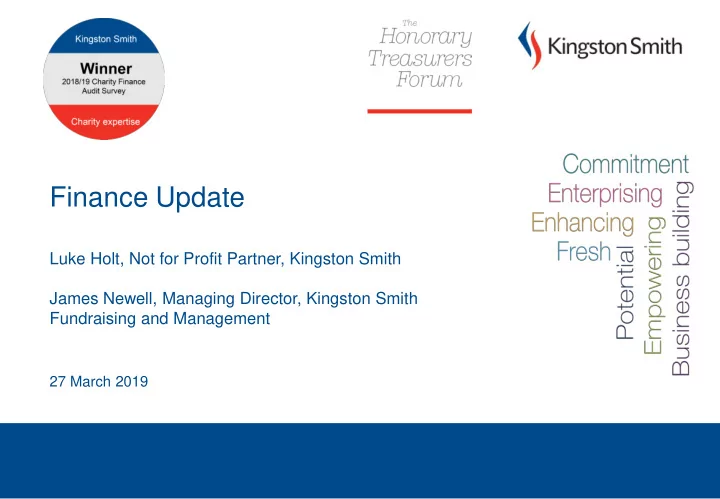 Kingston Smith
Winner
2018/19 Charity Finance Audit Survey
Charity expertise

The Honorary Treasurers Forum

Kingston Smith

Finance Update

Luke Holt, Not for Profit Partner, Kingston Smith

James Newell, Managing Director, Kingston Smith Fundraising and Management

27 March 2019

Commitment
Enterprising
Enhancing
Fresh
Potential
Empowering
Business building